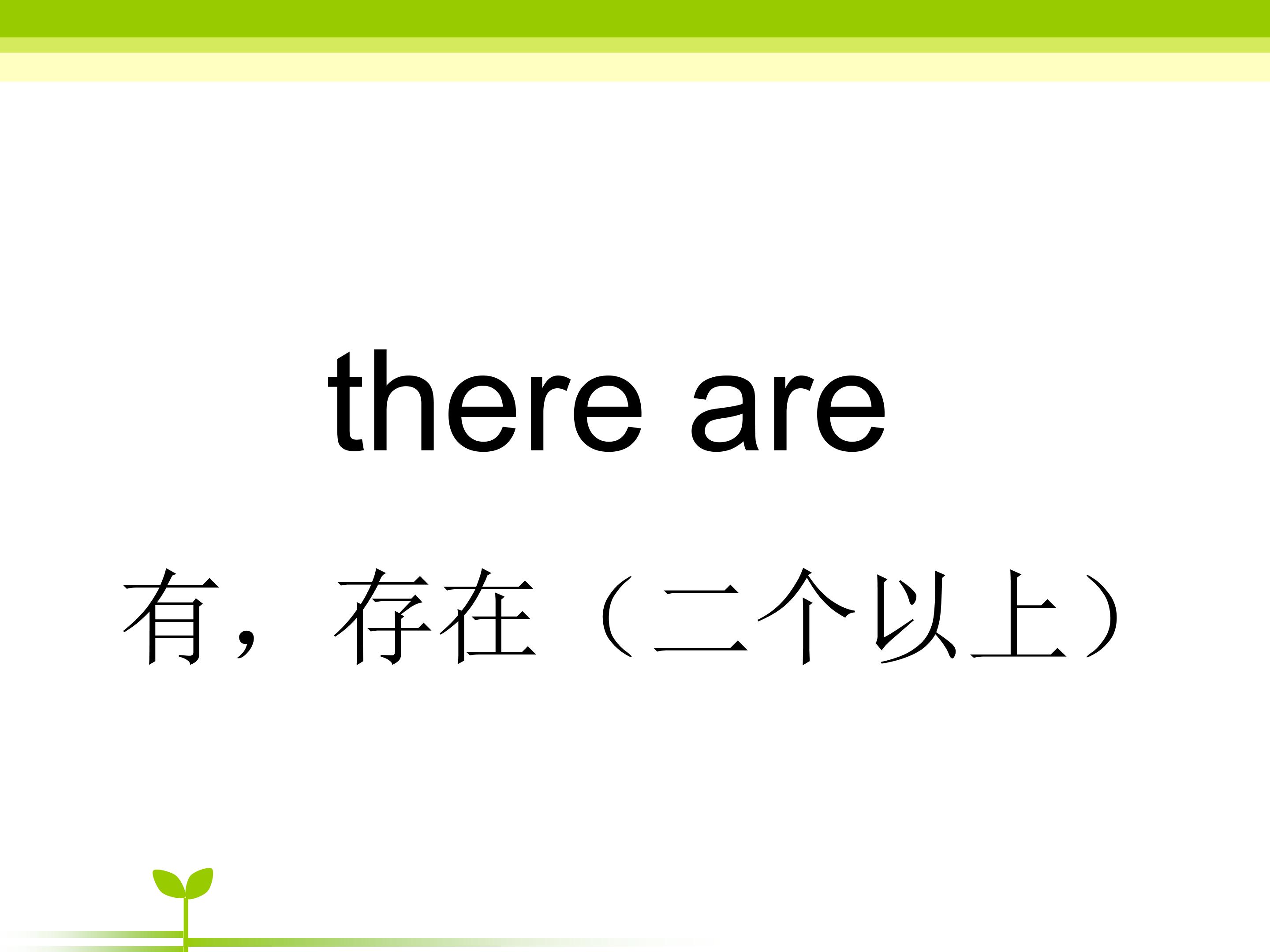 there are

有，存在（二个以上）